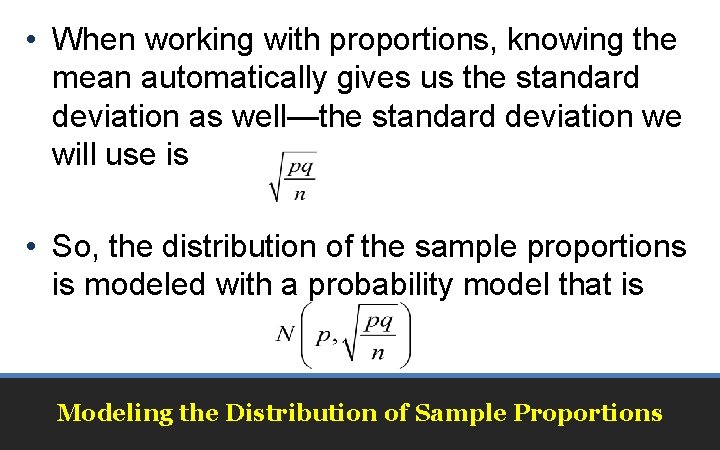 • When working with proportions, knowing the mean automatically gives us the standard deviation as well—the standard deviation we will use is $\sqrt{\frac{pq}{n}}$

• So, the distribution of the sample proportions is modeled with a probability model that is $N\left(p, \sqrt{\frac{pq}{n}}\right)$

Modeling the Distribution of Sample Proportions